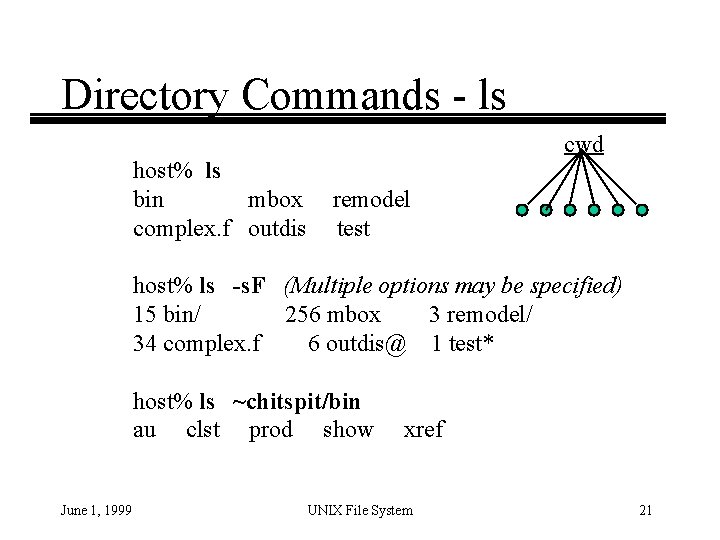 Directory Commands - ls

cwd

host% ls
bin mbox remodel
complex.f outdis test

host% ls -sF (Multiple options may be specified)
15 bin/ 256 mbox 3 remodel/
34 complex.f 6 outdis@ 1 test*

host% ls ~chitspit/bin
au clst prod show xref

June 1, 1999 UNIX File System 21